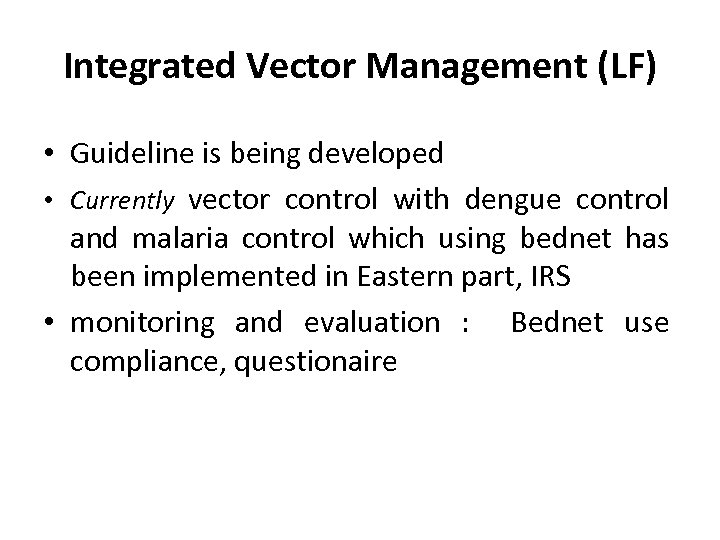 Integrated Vector Management (LF)

• Guideline is being developed

• Currently vector control with dengue control and malaria control which using bednet has been implemented in Eastern part, IRS

• monitoring and evaluation : Bednet use compliance, questionaire